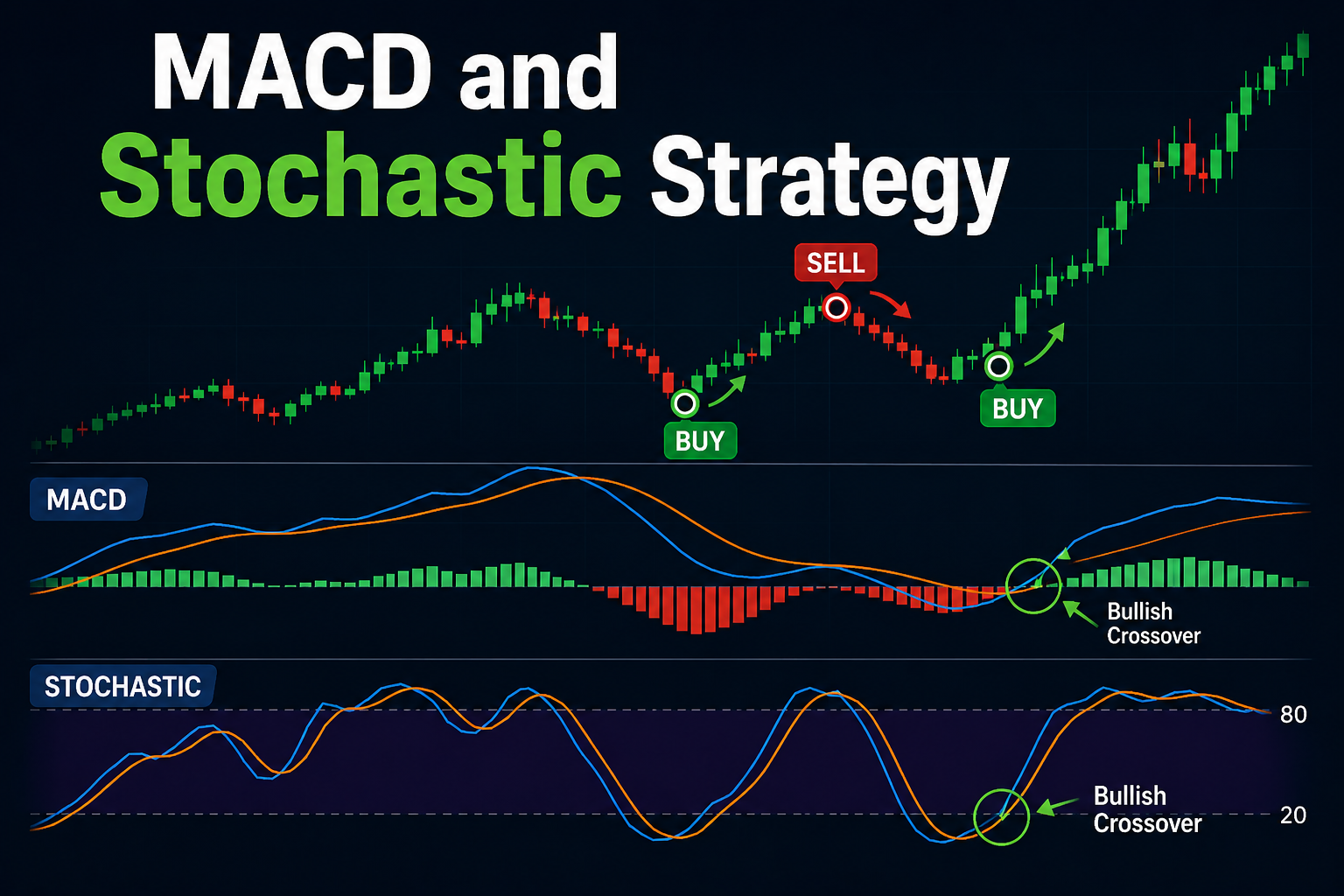 MACD and Stochastic Strategy

SELL

BUY

BUY

MACD

Bullish Crossover

STOCHASTIC

80

Bullish Crossover

20